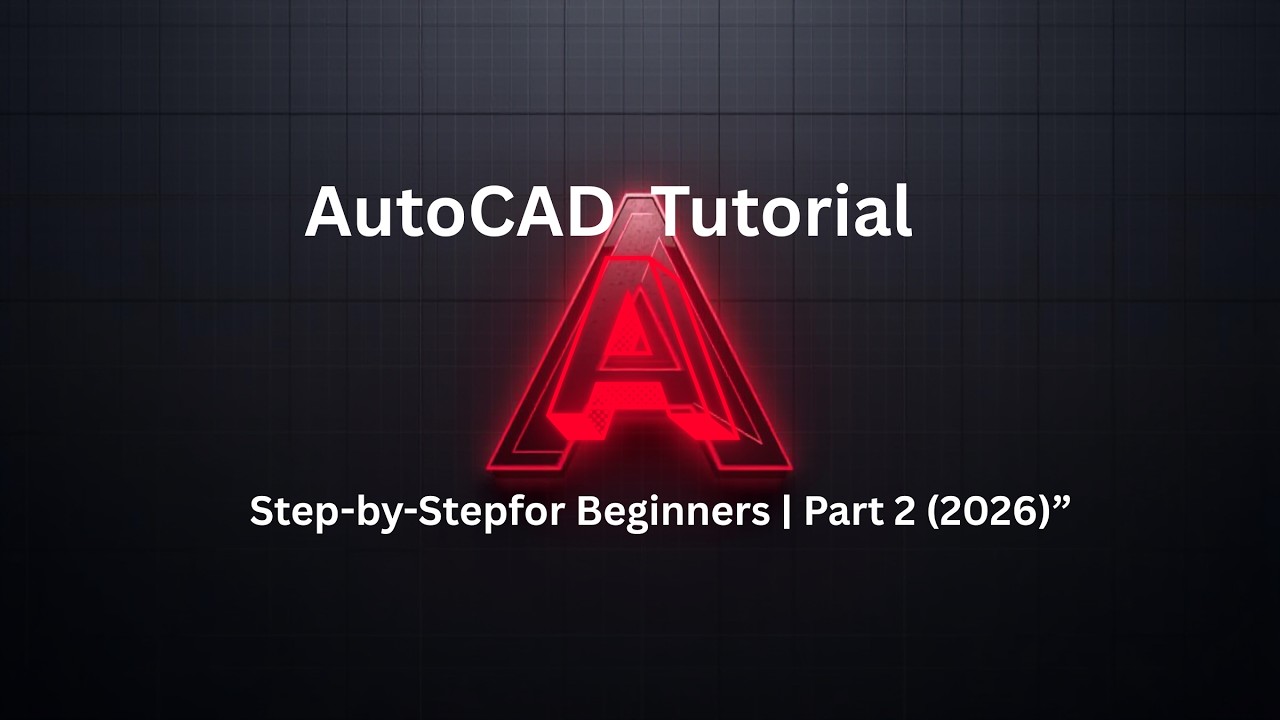 AutoCAD Tutorial

Step-by-Stepfor Beginners | Part 2 (2026)”